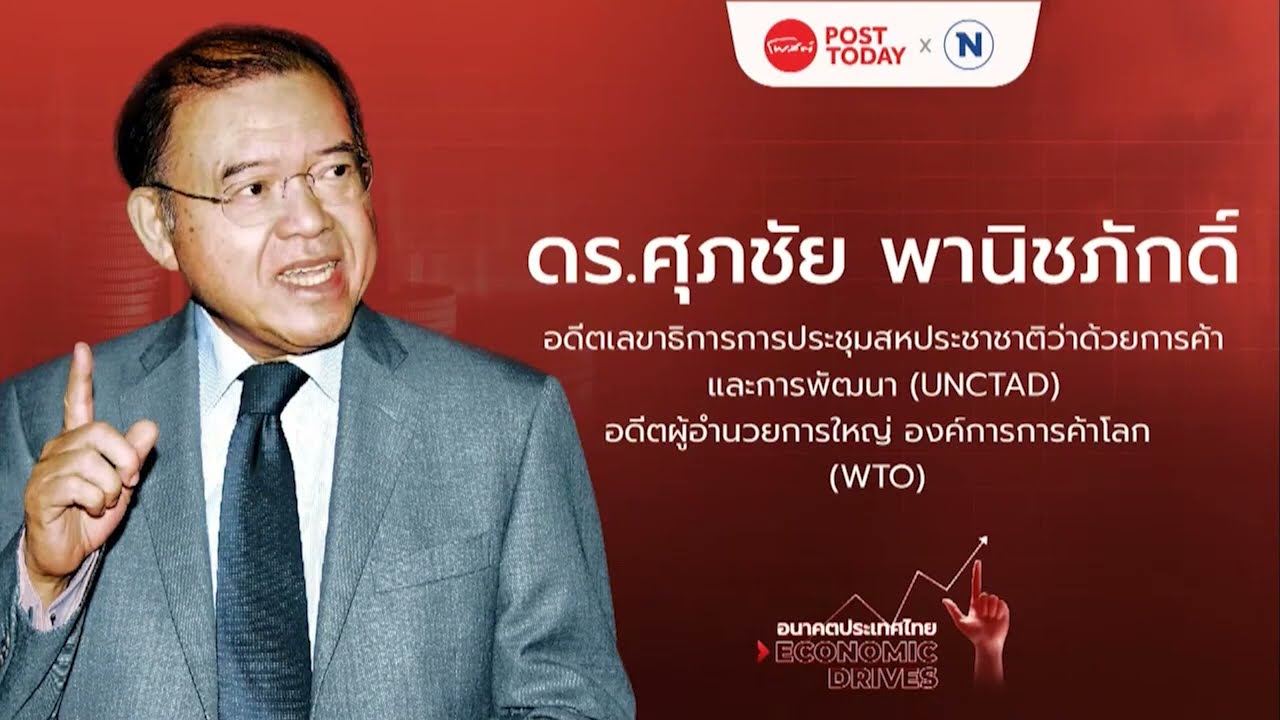 โพสต์ POST TODAY x N

ดร.ศุภชัย พานิชภักดิ์

อดีตเลขาธิการการประชุมสหประชาชาติว่าด้วยการค้าและการพัฒนา (UNCTAD)
อดีตผู้อำนวยการใหญ่ องค์การการค้าโลก (WTO)

อนาคตประเทศไทย
ECONOMIC DRIVES